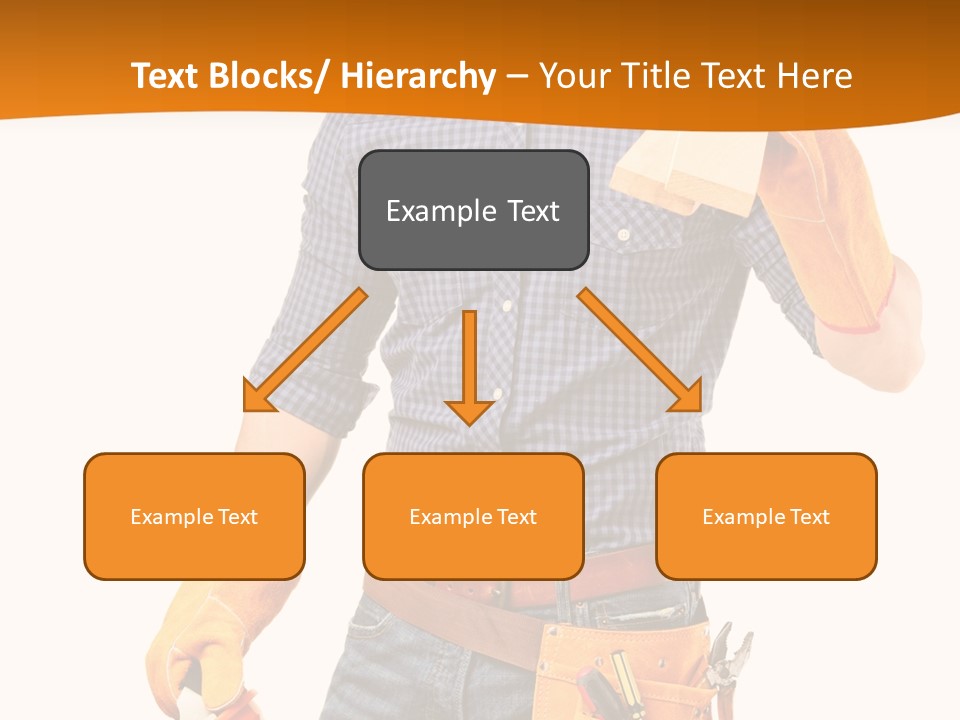 Text Blocks/ Hierarchy – Your Title Text Here

Example Text

Example Text

Example Text

Example Text